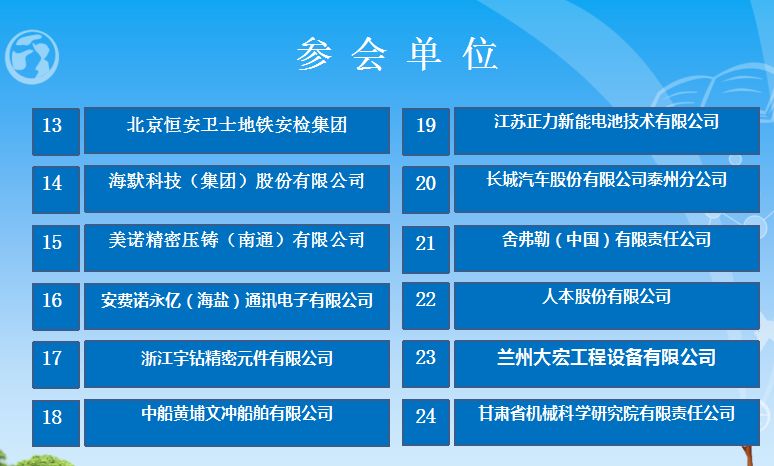 参会单位

| 13 | 北京恒安卫士地铁安检集团 |
|---|---|
| 14 | 海默科技（集团）股份有限公司 |
| 15 | 美诺精密压铸（南通）有限公司 |
| 16 | 安费诺永亿（海盐）通讯电子有限公司 |
| 17 | 浙江宇钻精密元件有限公司 |
| 18 | 中船黄埔文冲船舶有限公司 |

| 19 | 江苏正力新能电池技术有限公司 |
|---|---|
| 20 | 长城汽车股份有限公司泰州分公司 |
| 21 | 舍弗勒（中国）有限责任公司 |
| 22 | 人本股份有限公司 |
| 23 | 兰州大宏工程设备有限公司 |
| 24 | 甘肃省机械科学研究院有限责任公司 |